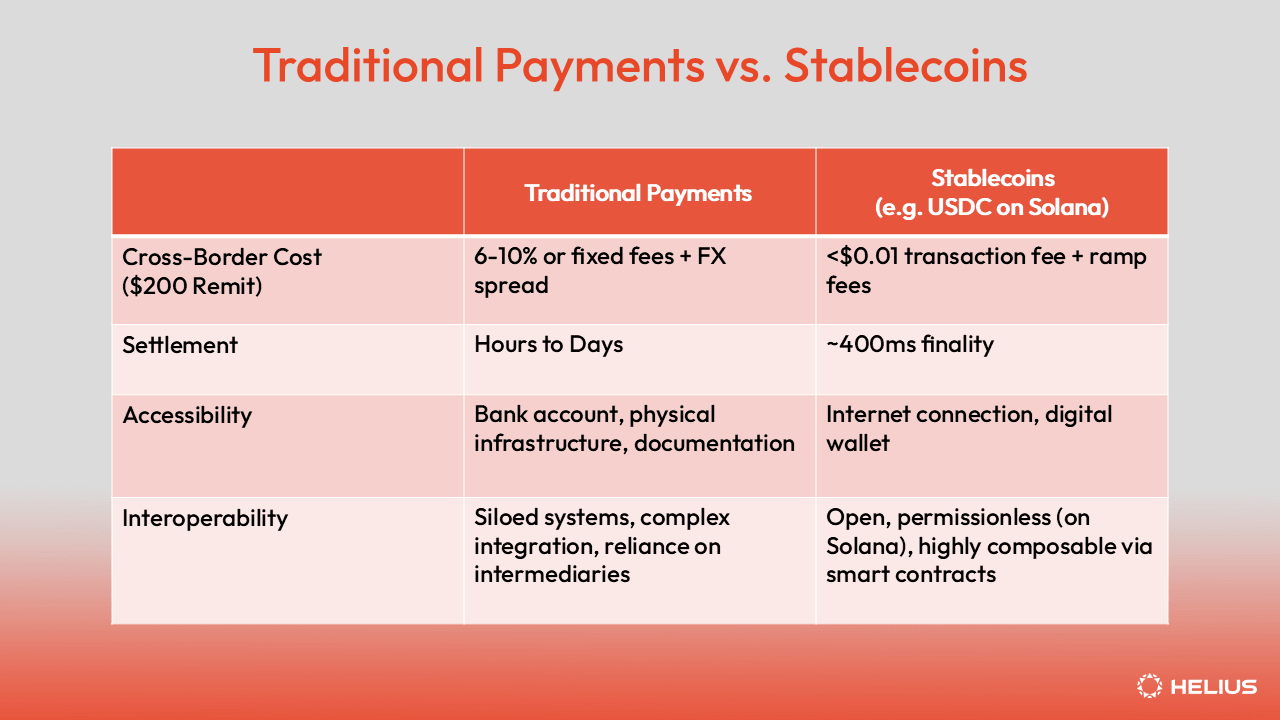 Traditional Payments vs. Stablecoins

| | Traditional Payments | Stablecoins (e.g. USDC on Solana) |
|---|---|---|
| Cross-Border Cost ($200 Remit) | 6-10% or fixed fees + FX spread | <$0.01 transaction fee + ramp fees |
| Settlement | Hours to Days | ~400ms finality |
| Accessibility | Bank account, physical infrastructure, documentation | Internet connection, digital wallet |
| Interoperability | Siloed systems, complex integration, reliance on intermediaries | Open, permissionless (on Solana), highly composable via smart contracts |

HELIUS